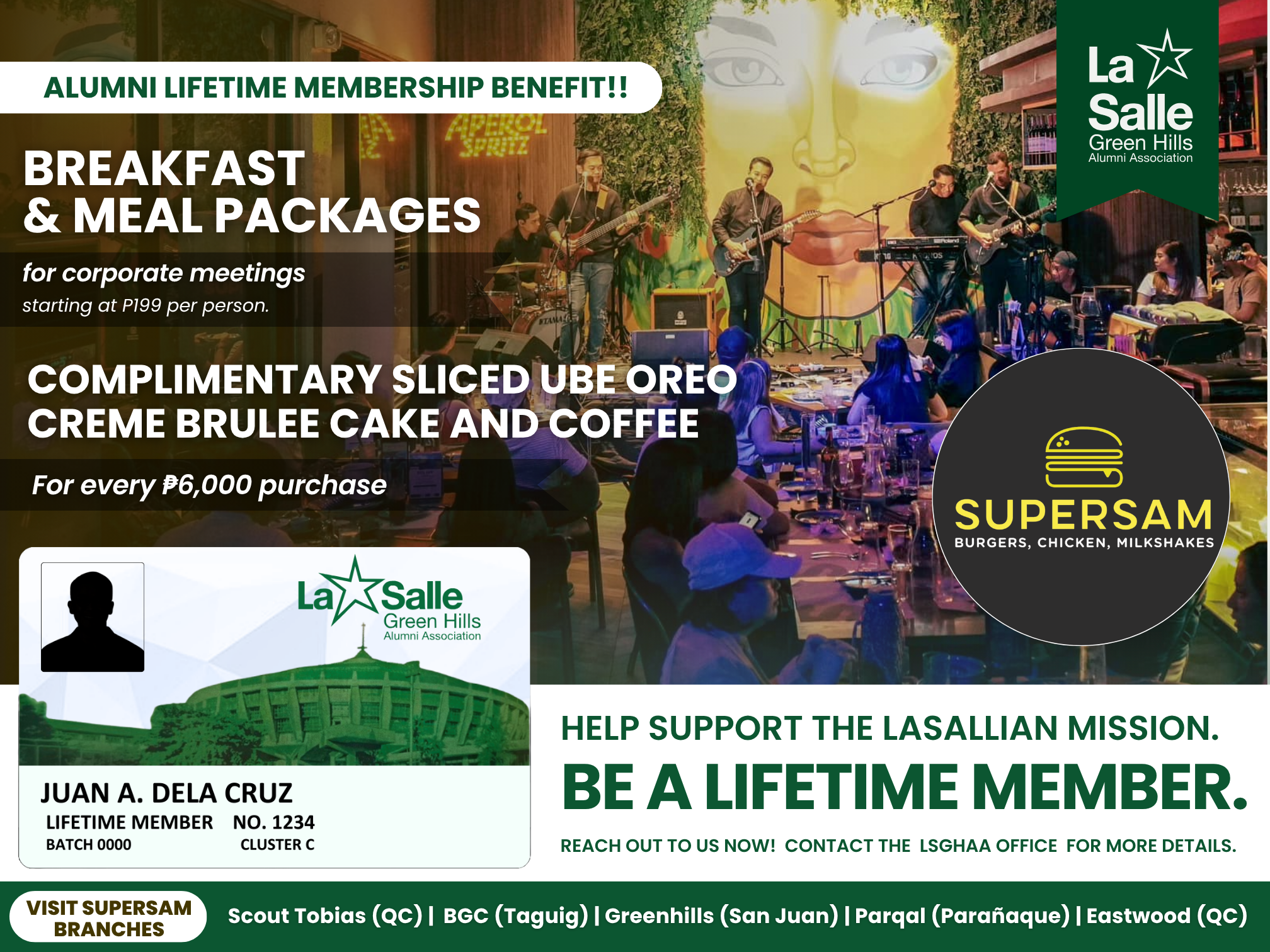 ALUMNI LIFETIME MEMBERSHIP BENEFIT!!

La Salle
Green Hills
Alumni Association

BREAKFAST
& MEAL PACKAGES

for corporate meetings
starting at P199 per person.

COMPLIMENTARY SLICED UBE OREO CREME BRULEE CAKE AND COFFEE

For every ₱6,000 purchase

SUPERSAM
BURGERS, CHICKEN, MILKSHAKES

La Salle
Green Hills
Alumni Association

JUAN A. DELA CRUZ
LIFETIME MEMBER NO. 1234
BATCH 0000 CLUSTER C

HELP SUPPORT THE LASALLIAN MISSION.

BE A LIFETIME MEMBER.

REACH OUT TO US NOW! CONTACT THE LSGHAA OFFICE FOR MORE DETAILS.

VISIT SUPERSAM BRANCHES

Scout Tobias (QC) | BGC (Taguig) | Greenhills (San Juan) | Parqal (Parañaque) | Eastwood (QC)